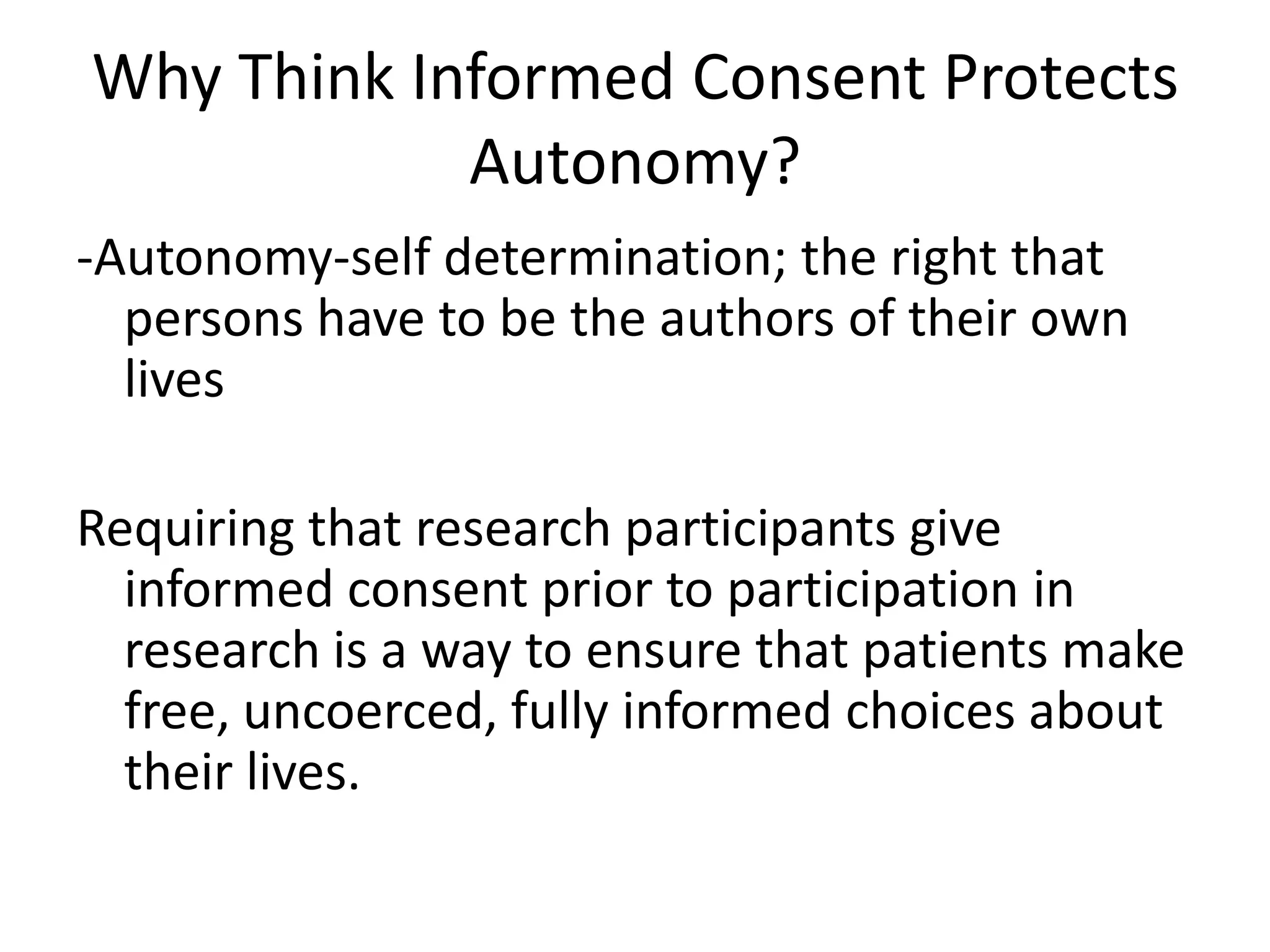 Why Think Informed Consent Protects Autonomy?

-Autonomy-self determination; the right that persons have to be the authors of their own lives

Requiring that research participants give informed consent prior to participation in research is a way to ensure that patients make free, uncoerced, fully informed choices about their lives.